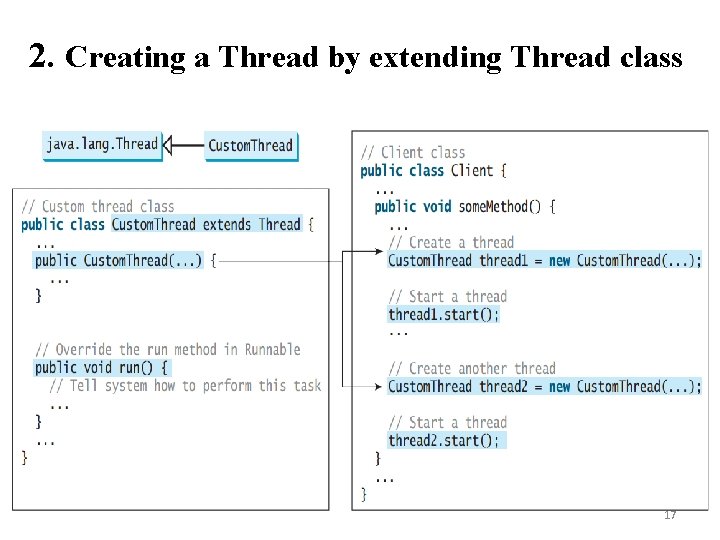 2. Creating a Thread by extending Thread class

java.lang.Thread

CustomThread

// Custom thread class
public class CustomThread extends Thread {
  ...
  public CustomThread(...) {
    ...
  }

  // Override the run method in Runnable
  public void run() {
    // Tell system how to perform this task
    ...
  }
  ...
}

// Client class
public class Client {
  ...
  public void someMethod() {
    ...
    // Create a thread
    CustomThread thread1 = new CustomThread(...);

    // Start a thread
    thread1.start();
    ...

    // Create another thread
    CustomThread thread2 = new CustomThread(...);

    // Start a thread
    thread2.start();
  }
  ...
}

17